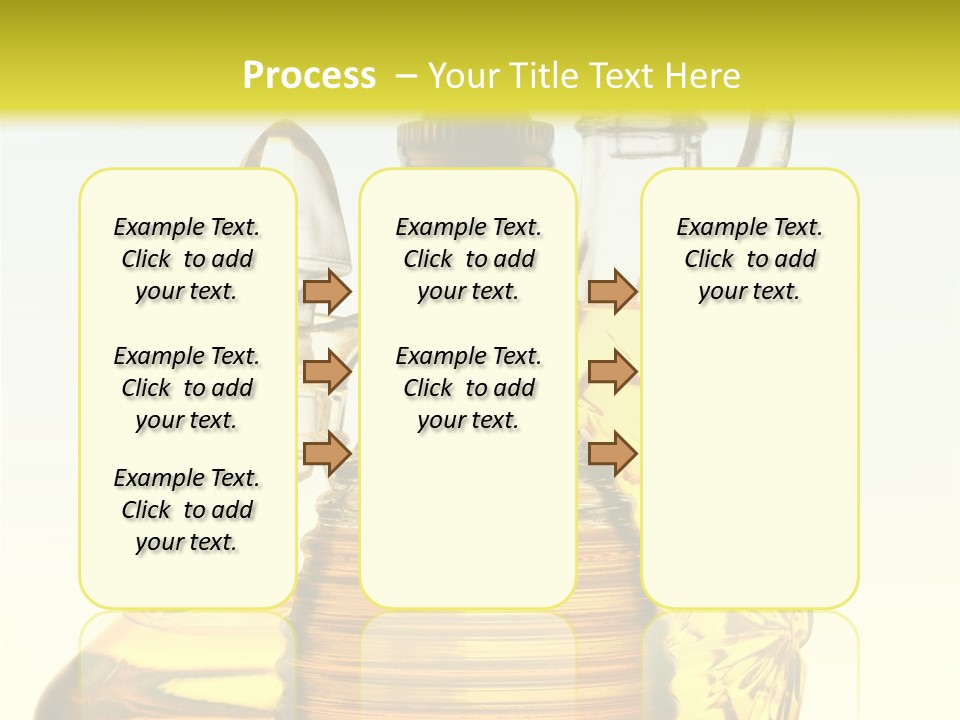 Process – Your Title Text Here

Example Text. Click to add your text.

Example Text. Click to add your text.

Example Text. Click to add your text.

Example Text. Click to add your text.

Example Text. Click to add your text.

Example Text. Click to add your text.